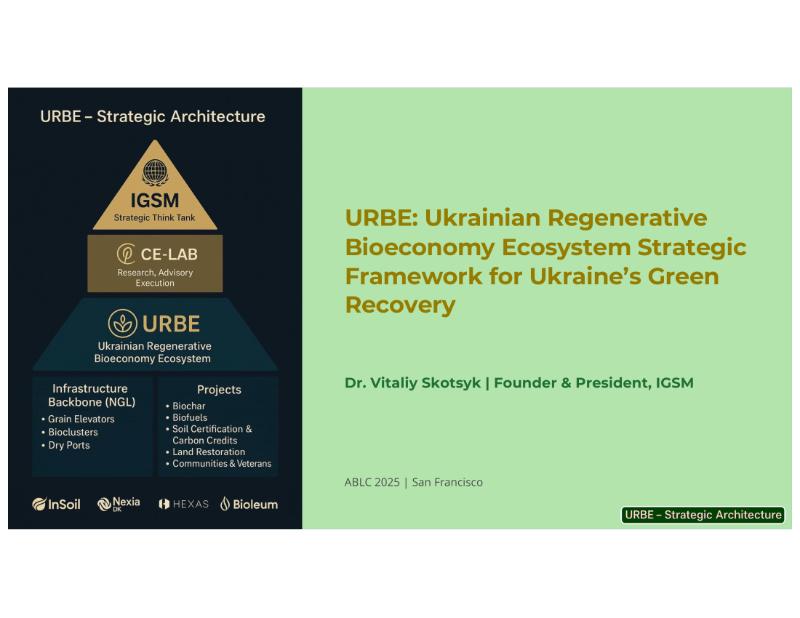 URBE – Strategic Architecture

IGSM
Strategic Think Tank

CE-LAB
Research, Advisory Execution

URBE
Ukrainian Regenerative Bioeconomy Ecosystem

Infrastructure Backbone (NGL)
• Grain Elevators
• Bioclusters
• Dry Ports

Projects
• Biochar
• Biofuels
• Soil Certification & Carbon Credits
• Land Restoration
• Communities & Veterans

InSoil Nexia DK HEXAS Bioleum

URBE: Ukrainian Regenerative Bioeconomy Ecosystem Strategic Framework for Ukraine's Green Recovery

Dr. Vitaliy Skotsyk | Founder & President, IGSM

ABLC 2025 | San Francisco

URBE – Strategic Architecture